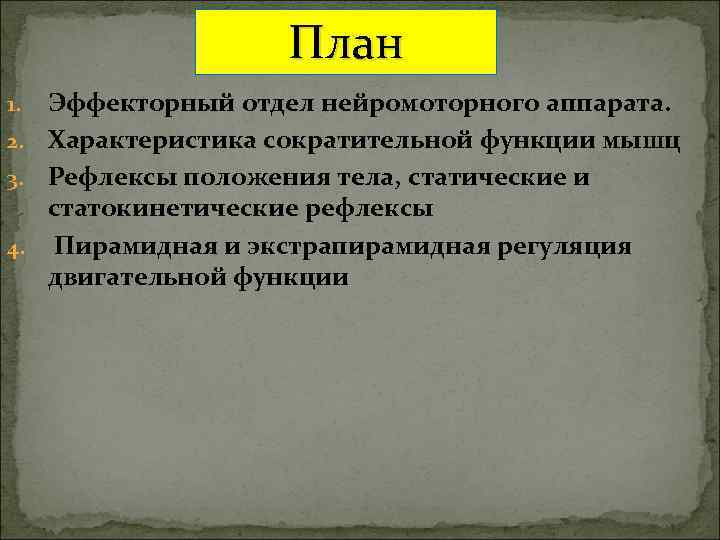 План

1. Эффекторный отдел нейромоторного аппарата.
2. Характеристика сократительной функции мышц
3. Рефлексы положения тела, статические и статокинетические рефлексы
4. Пирамидная и экстрапирамидная регуляция двигательной функции